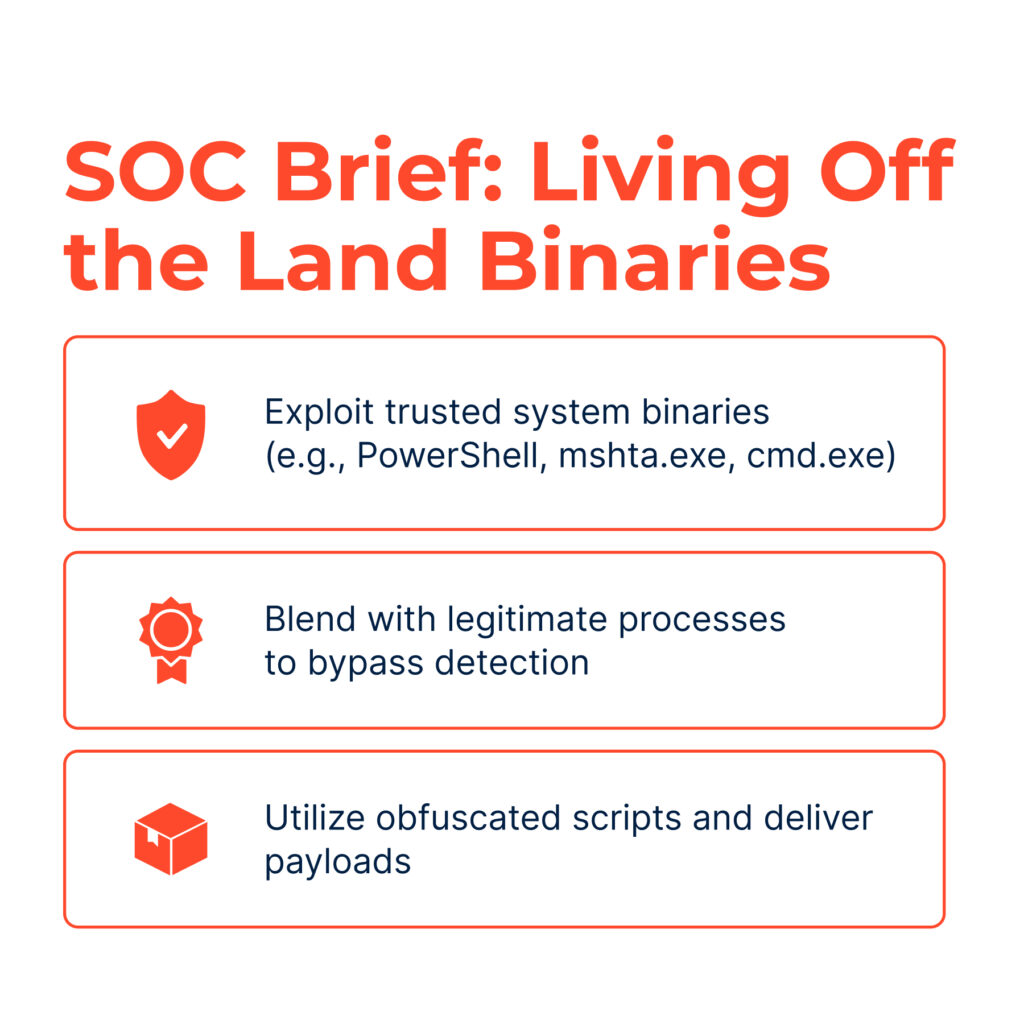 SOC Brief: Living Off the Land Binaries

Exploit trusted system binaries (e.g., PowerShell, mshta.exe, cmd.exe)

Blend with legitimate processes to bypass detection

Utilize obfuscated scripts and deliver payloads